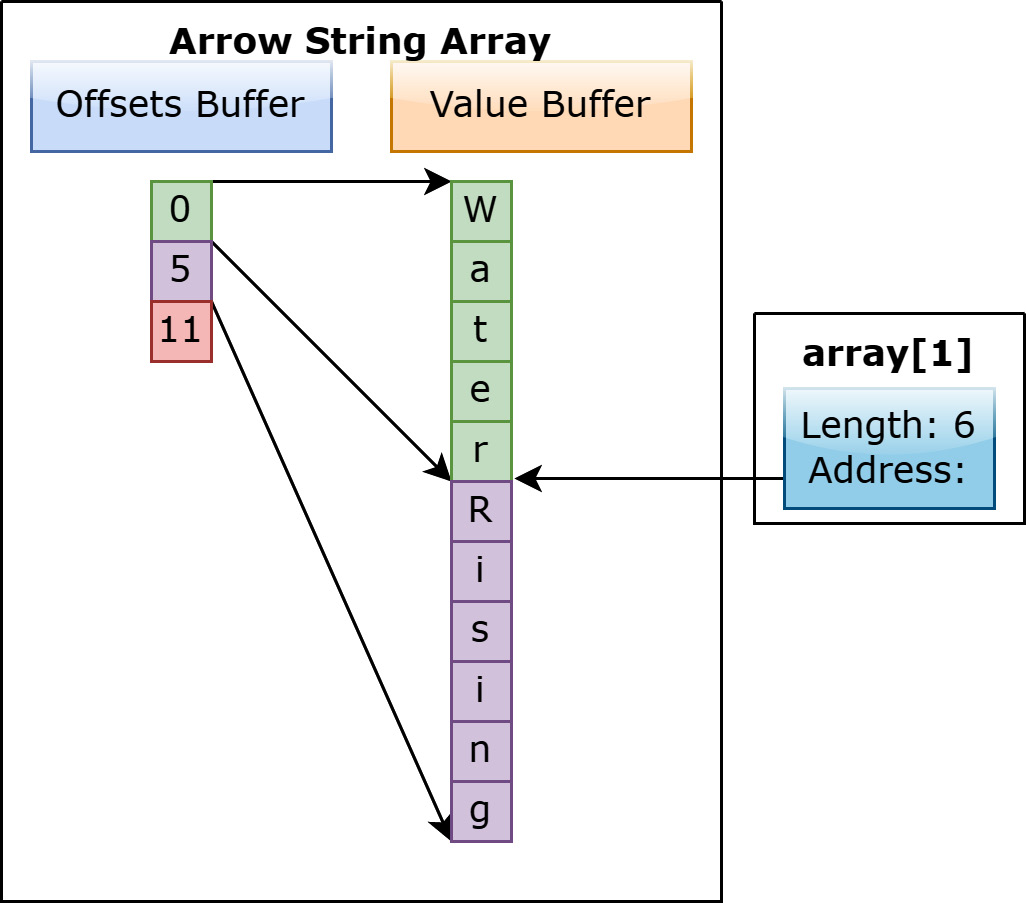 Arrow String Array

Offsets Buffer

Value Buffer

0
5
11

W
a
t
e
r
R
i
s
i
n
g

array[1]

Length: 6
Address: